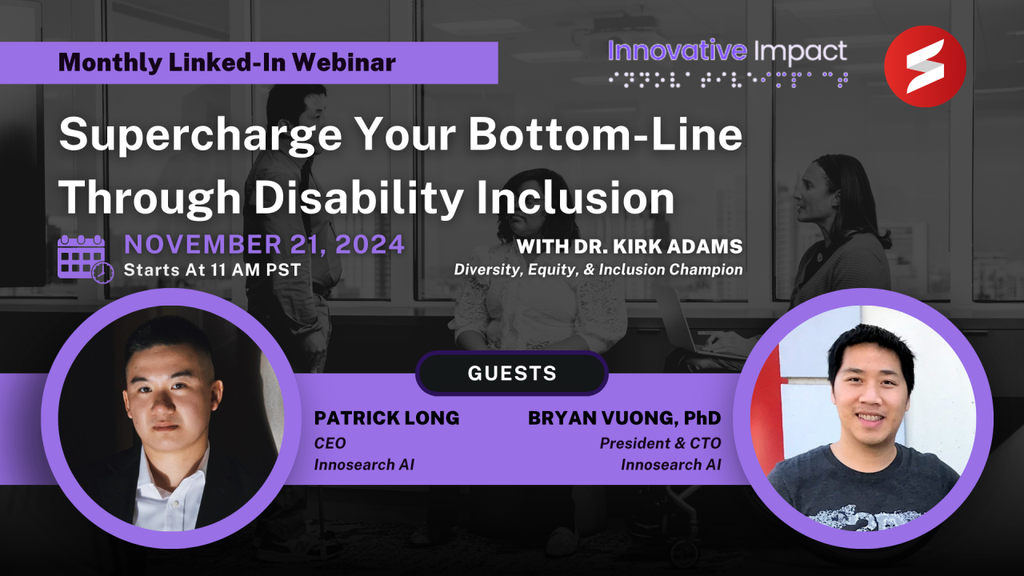 Monthly Linked-In Webinar

Innovative Impact

Supercharge Your Bottom-Line Through Disability Inclusion

NOVEMBER 21, 2024
Starts At 11 AM PST

WITH DR. KIRK ADAMS
Diversity, Equity, & Inclusion Champion

GUESTS

PATRICK LONG
CEO
Innosearch AI

BRYAN VUONG, PhD
President & CTO
Innosearch AI